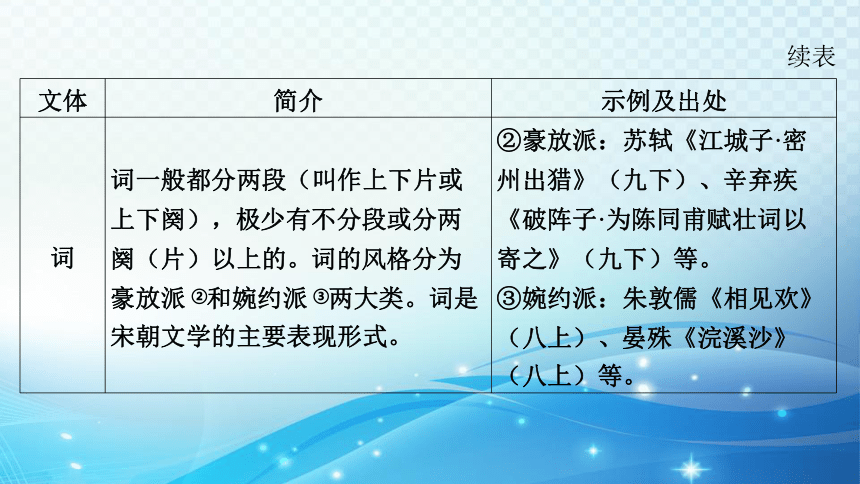 续表

| 文体 | 简介 | 示例及出处 |
|---|---|---|
| 词 | 词一般都分两段（叫作上下片或上下阕），极少有不分段或分两阕（片）以上的。词的风格分为豪放派②和婉约派③两大类。词是宋朝文学的主要表现形式。 | ②豪放派：苏轼《江城子·密州出猎》（九下）、辛弃疾《破阵子·为陈同甫赋壮词以寄之》（九下）等。③婉约派：朱敦儒《相见欢》（八上）、晏殊《浣溪沙》（八上）等。 |